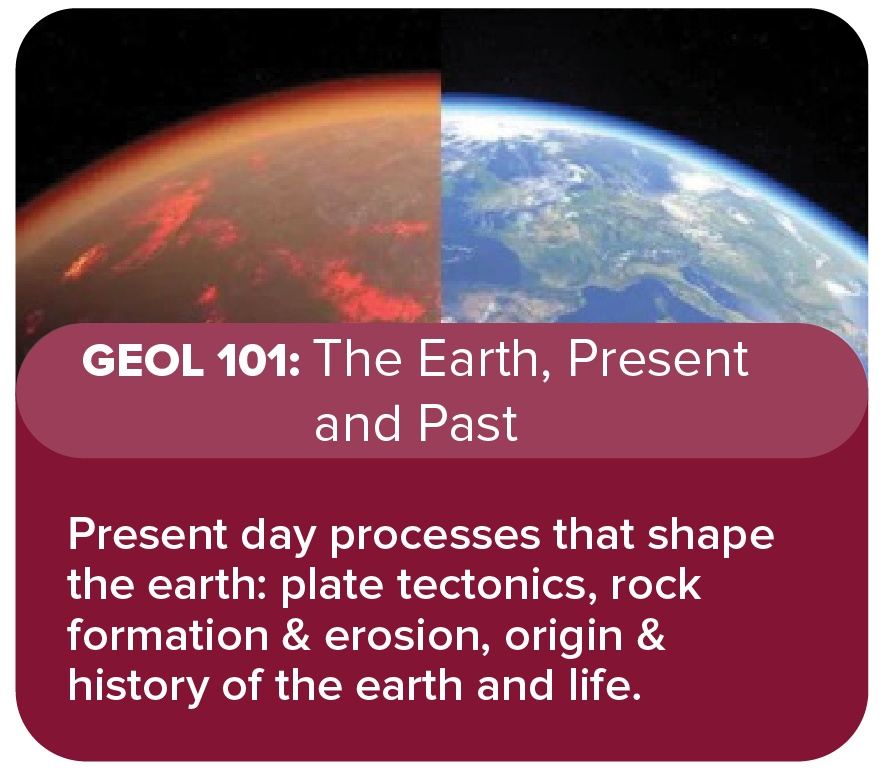 GEOL 101: The Earth, Present and Past

Present day processes that shape the earth: plate tectonics, rock formation & erosion, origin & history of the earth and life.